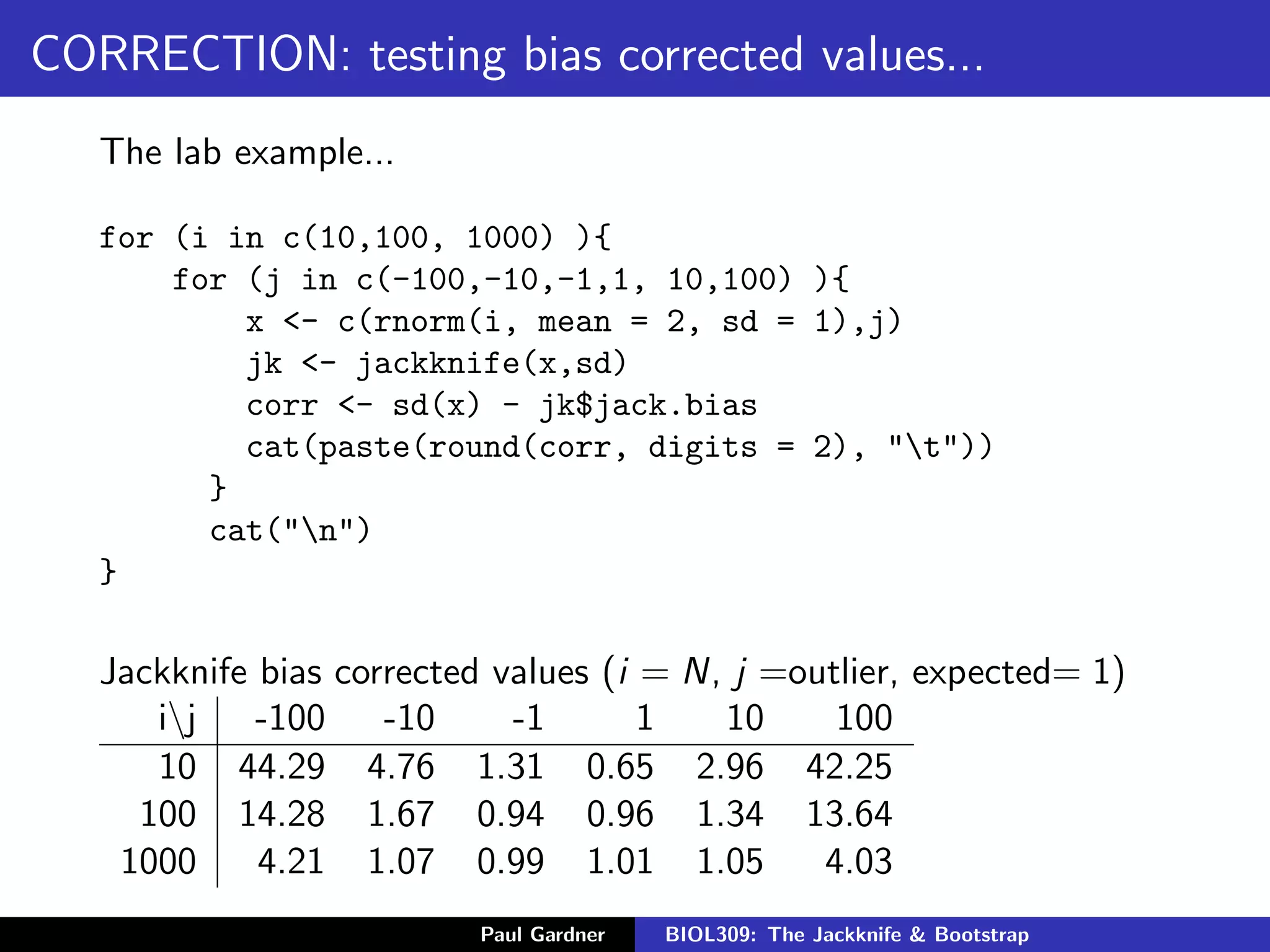 CORRECTION: testing bias corrected values...

The lab example...

for (i in c(10,100, 1000) ){
    for (j in c(-100,-10,-1,1, 10,100) ){
        x <- c(rnorm(i, mean = 2, sd = 1),j)
        jk <- jackknife(x,sd)
        corr <- sd(x) - jk$jack.bias
        cat(paste(round(corr, digits = 2), "\t"))
    }
    cat("\n")
}

Jackknife bias corrected values ($i = N$, $j =$outlier, expected$= 1$)

| i\j | -100 | -10 | -1 | 1 | 10 | 100 |
|---|---|---|---|---|---|---|
| 10 | 44.29 | 4.76 | 1.31 | 0.65 | 2.96 | 42.25 |
| 100 | 14.28 | 1.67 | 0.94 | 0.96 | 1.34 | 13.64 |
| 1000 | 4.21 | 1.07 | 0.99 | 1.01 | 1.05 | 4.03 |

Paul Gardner BIOL309: The Jackknife & Bootstrap